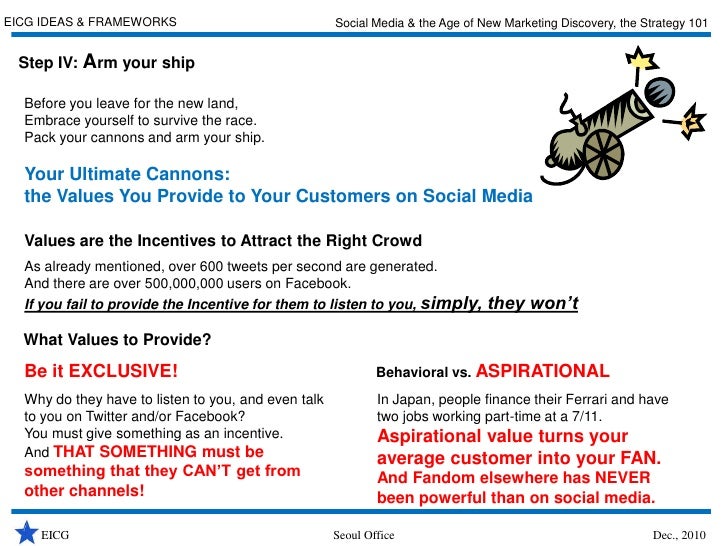 EICG IDEAS & FRAMEWORKS

Social Media & the Age of New Marketing Discovery, the Strategy 101

Step IV: Arm your ship

Before you leave for the new land,
Embrace yourself to survive the race.
Pack your cannons and arm your ship.

Your Ultimate Cannons:
the Values You Provide to Your Customers on Social Media

Values are the Incentives to Attract the Right Crowd

As already mentioned, over 600 tweets per second are generated.
And there are over 500,000,000 users on Facebook.
If you fail to provide the Incentive for them to listen to you, simply, they won't

What Values to Provide?

Be it EXCLUSIVE!

Why do they have to listen to you, and even talk to you on Twitter and/or Facebook?
You must give something as an incentive.
And THAT SOMETHING must be something that they CAN'T get from other channels!

Behavioral vs. ASPIRATIONAL

In Japan, people finance their Ferrari and have two jobs working part-time at a 7/11.
Aspirational value turns your average customer into your FAN.
And Fandom elsewhere has NEVER been powerful than on social media.

EICG

Seoul Office

Dec., 2010